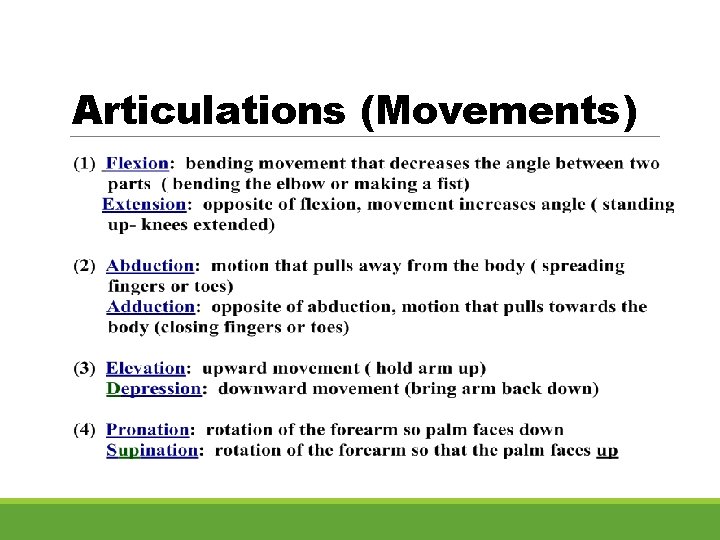 Articulations (Movements)

(1) Flexion: bending movement that decreases the angle between two parts ( bending the elbow or making a fist)
Extension: opposite of flexion, movement increases angle ( standing up- knees extended)

(2) Abduction: motion that pulls away from the body ( spreading fingers or toes)
Adduction: opposite of abduction, motion that pulls towards the body (closing fingers or toes)

(3) Elevation: upward movement ( hold arm up)
Depression: downward movement (bring arm back down)

(4) Pronation: rotation of the forearm so palm faces down
Supination: rotation of the forearm so that the palm faces up